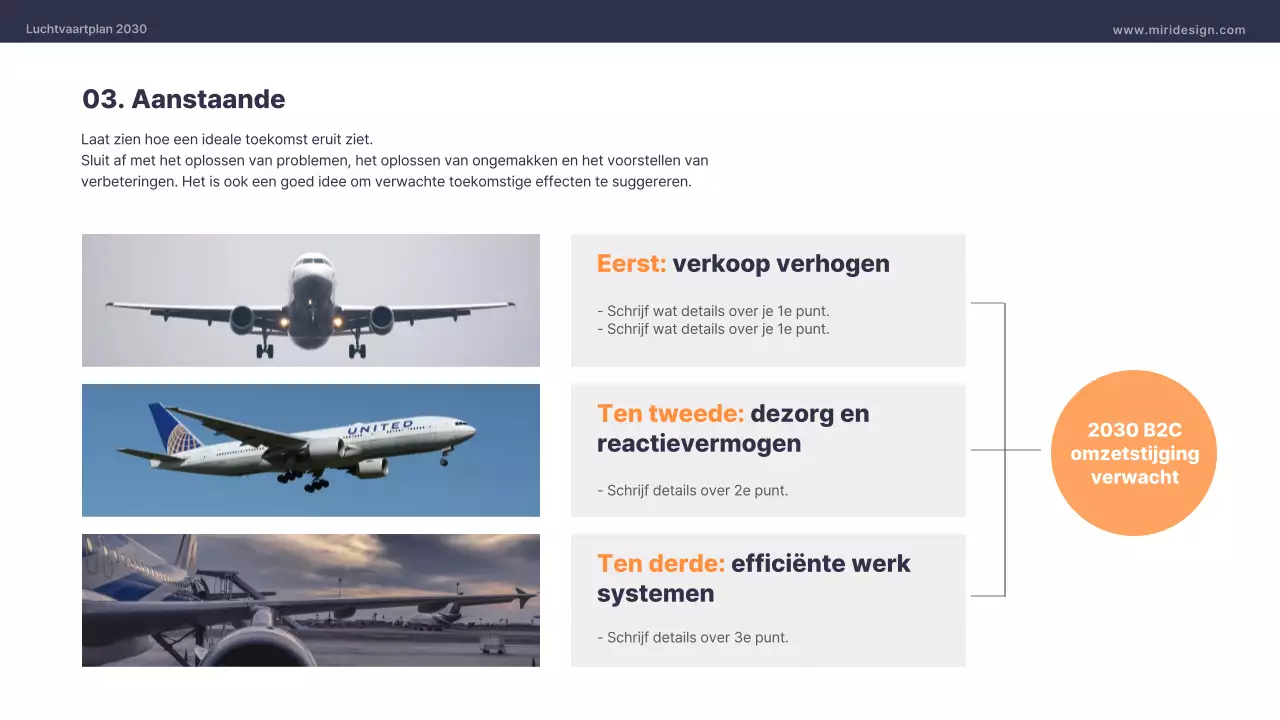 Luchtvaartplan 2030

www.miridesign.com

03. Aanstaande

Laat zien hoe een ideale toekomst eruit ziet.
Sluit af met het oplossen van problemen, het oplossen van ongemakken en het voorstellen van verbeteringen. Het is ook een goed idee om verwachte toekomstige effecten te suggereren.

UNITED

Eerst: verkoop verhogen

- Schrijf wat details over je 1e punt.
- Schrijf wat details over je 1e punt.

Ten tweede: dezorg en reactievermogen

- Schrijf details over 2e punt.

Ten derde: efficiënte werk systemen

- Schrijf details over 3e punt.

2030 B2C omzetstijging verwacht